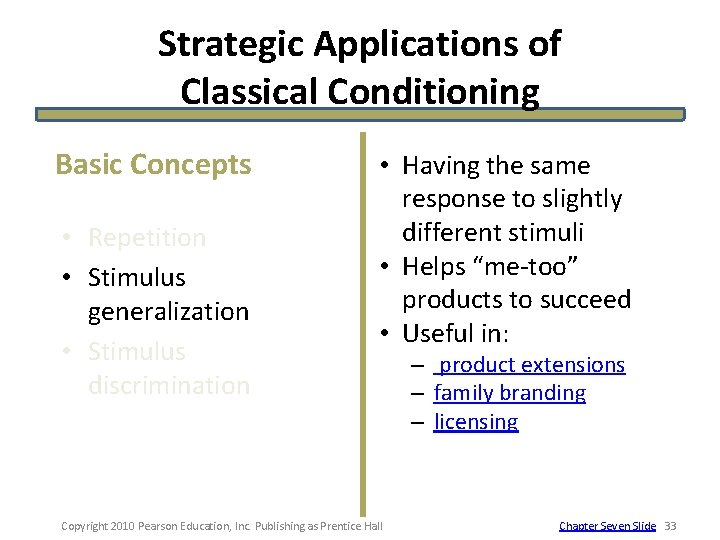 Strategic Applications of Classical Conditioning

Basic Concepts

• Repetition
• Stimulus generalization
• Stimulus discrimination

• Having the same response to slightly different stimuli
• Helps "me-too" products to succeed
• Useful in:
– product extensions
– family branding
– licensing

Copyright 2010 Pearson Education, Inc. Publishing as Prentice Hall

Chapter Seven Slide 33